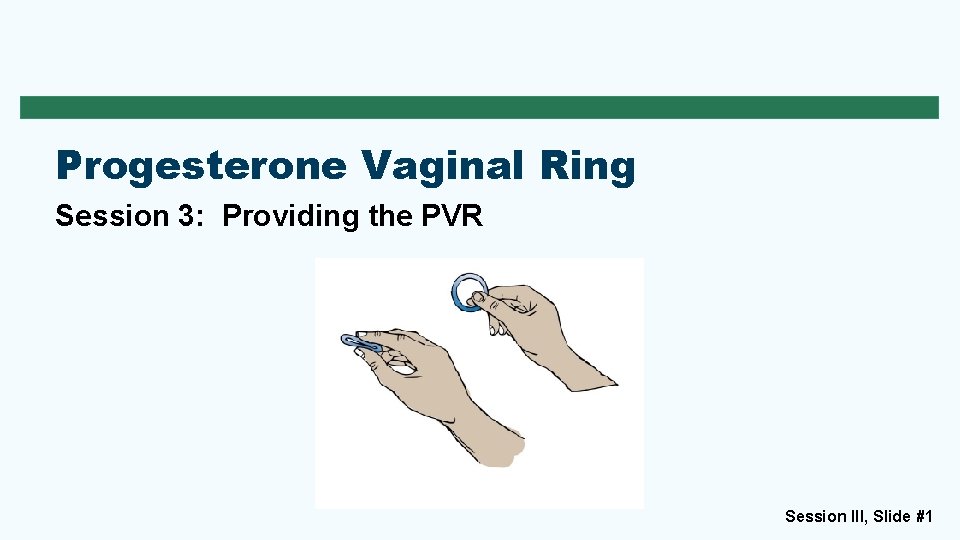 Progesterone Vaginal Ring

Session 3: Providing the PVR

Session III, Slide #1